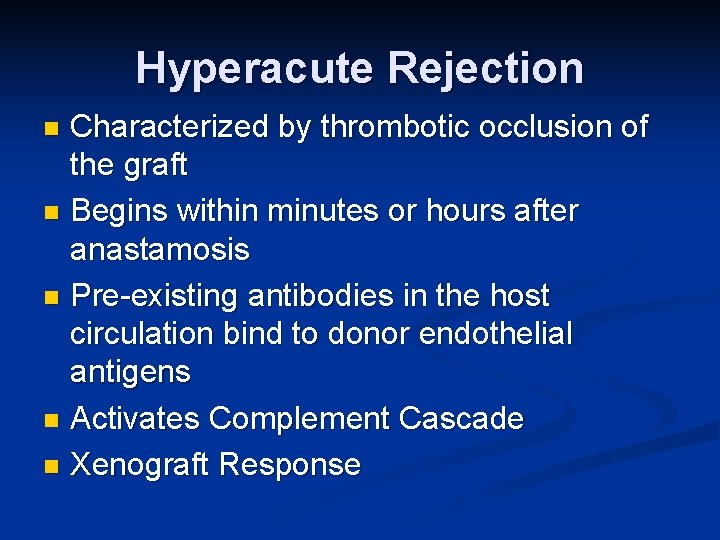 Hyperacute Rejection

- Characterized by thrombotic occlusion of the graft
- Begins within minutes or hours after anastamosis
- Pre-existing antibodies in the host circulation bind to donor endothelial antigens
- Activates Complement Cascade
- Xenograft Response